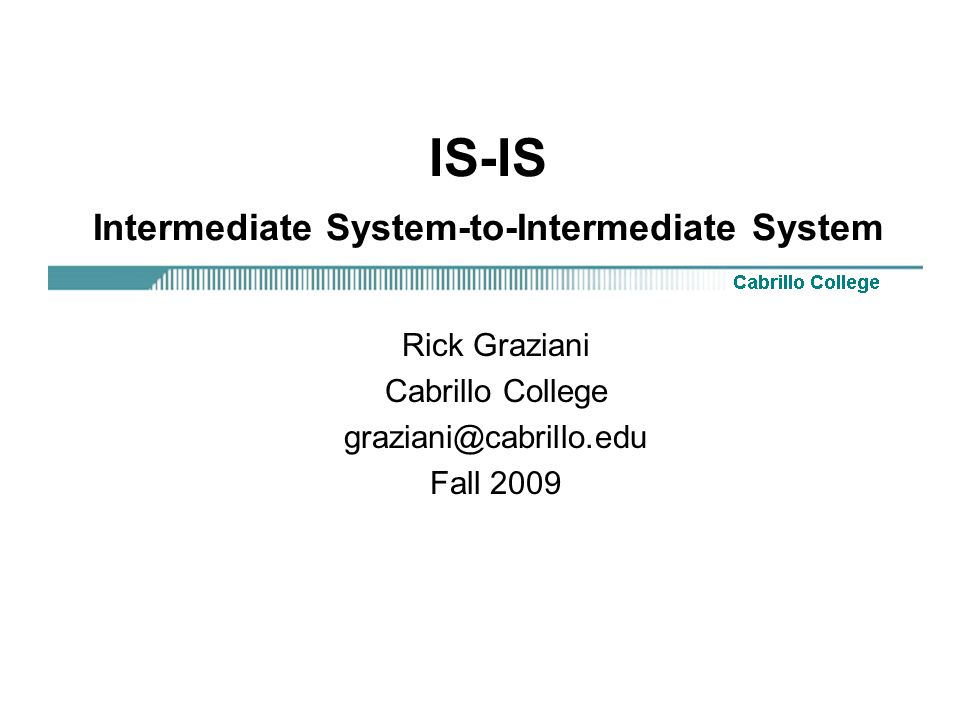 IS-IS

Intermediate System-to-Intermediate System

Cabrillo College

Rick Graziani
Cabrillo College
graziani@cabrillo.edu
Fall 2009